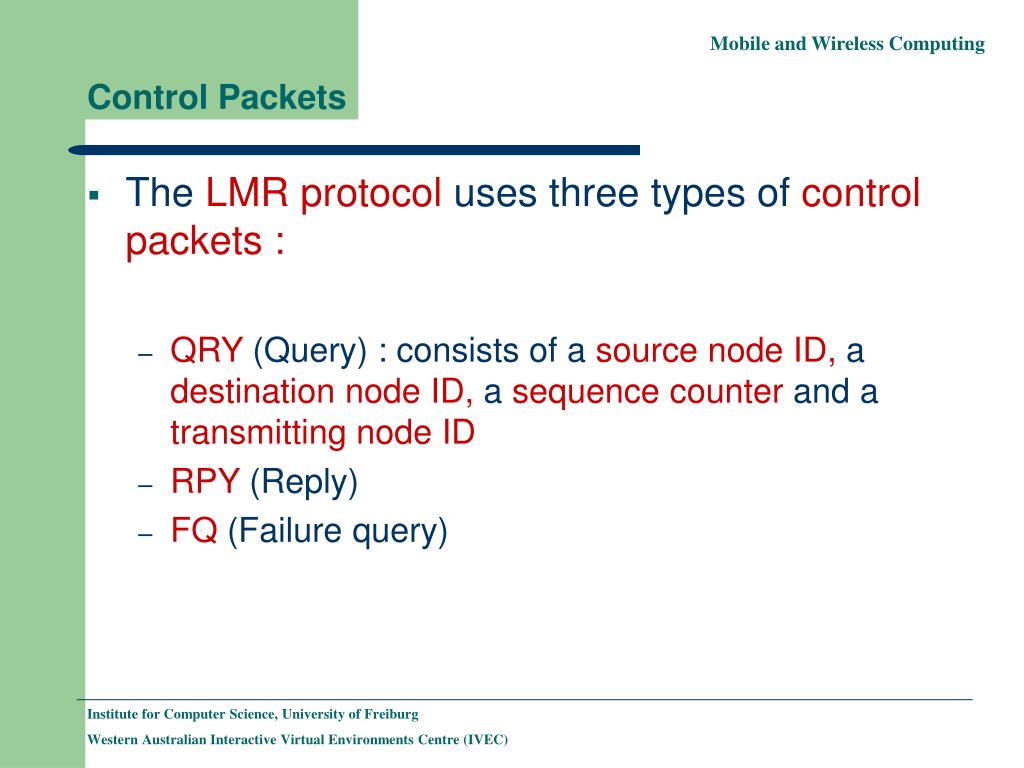 Mobile and Wireless Computing

Control Packets

▪ The LMR protocol uses three types of control packets :

– QRY (Query) : consists of a source node ID, a destination node ID, a sequence counter and a transmitting node ID
– RPY (Reply)
– FQ (Failure query)

Institute for Computer Science, University of Freiburg

Western Australian Interactive Virtual Environments Centre (IVEC)